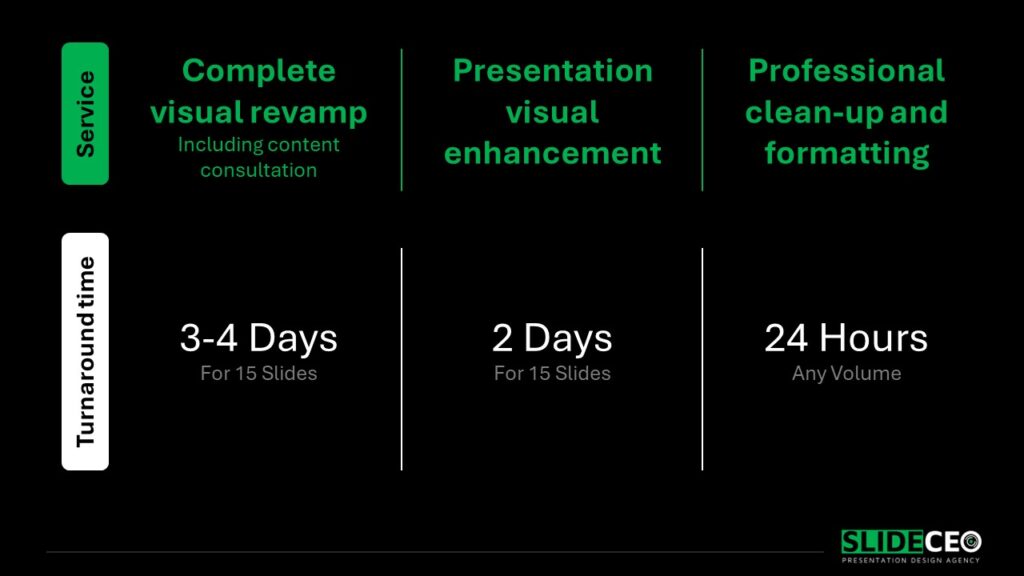 | Service | Complete visual revamp Including content consultation | Presentation visual enhancement | Professional clean-up and formatting |
|---|---|---|---|
| Turnaround time | 3-4 Days For 15 Slides | 2 Days For 15 Slides | 24 Hours Any Volume |

SLIDECEO
PRESENTATION DESIGN AGENCY